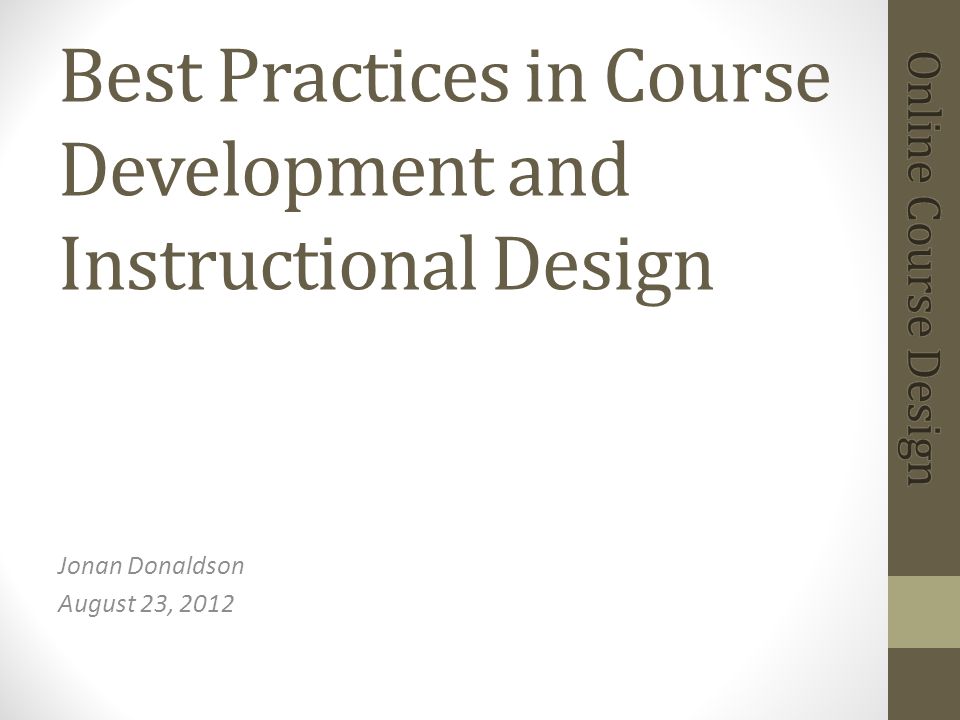 Best Practices in Course Development and Instructional Design

Jonan Donaldson
August 23, 2012

Online Course Design